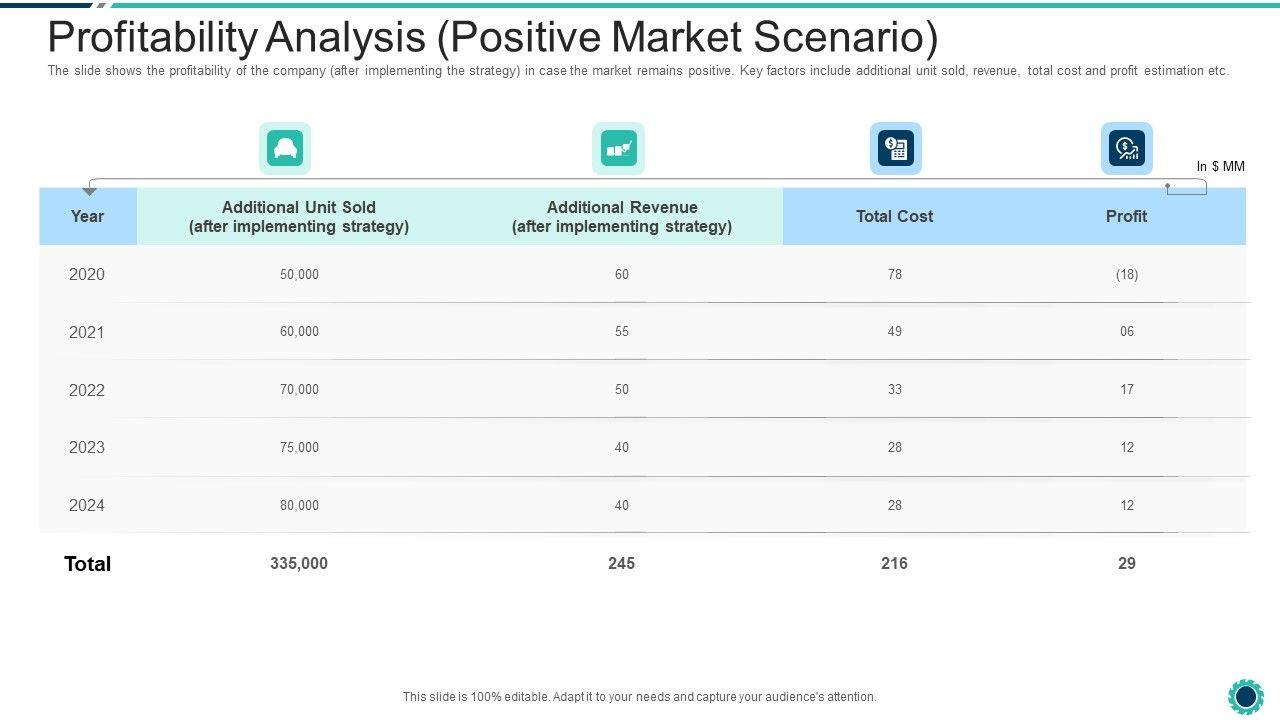 Profitability Analysis (Positive Market Scenario)

The slide shows the profitability of the company (after implementing the strategy) in case the market remains positive. Key factors include additional unit sold, revenue, total cost and profit estimation etc.

In $ MM

| Year | Additional Unit Sold (after implementing strategy) | Additional Revenue (after implementing strategy) | Total Cost | Profit |
|---|---|---|---|---|
| 2020 | 50,000 | 60 | 78 | (18) |
| 2021 | 60,000 | 55 | 49 | 06 |
| 2022 | 70,000 | 50 | 33 | 17 |
| 2023 | 75,000 | 40 | 28 | 12 |
| 2024 | 80,000 | 40 | 28 | 12 |
| Total | 335,000 | 245 | 216 | 29 |

This slide is 100% editable. Adapt it to your needs and capture your audience's attention.